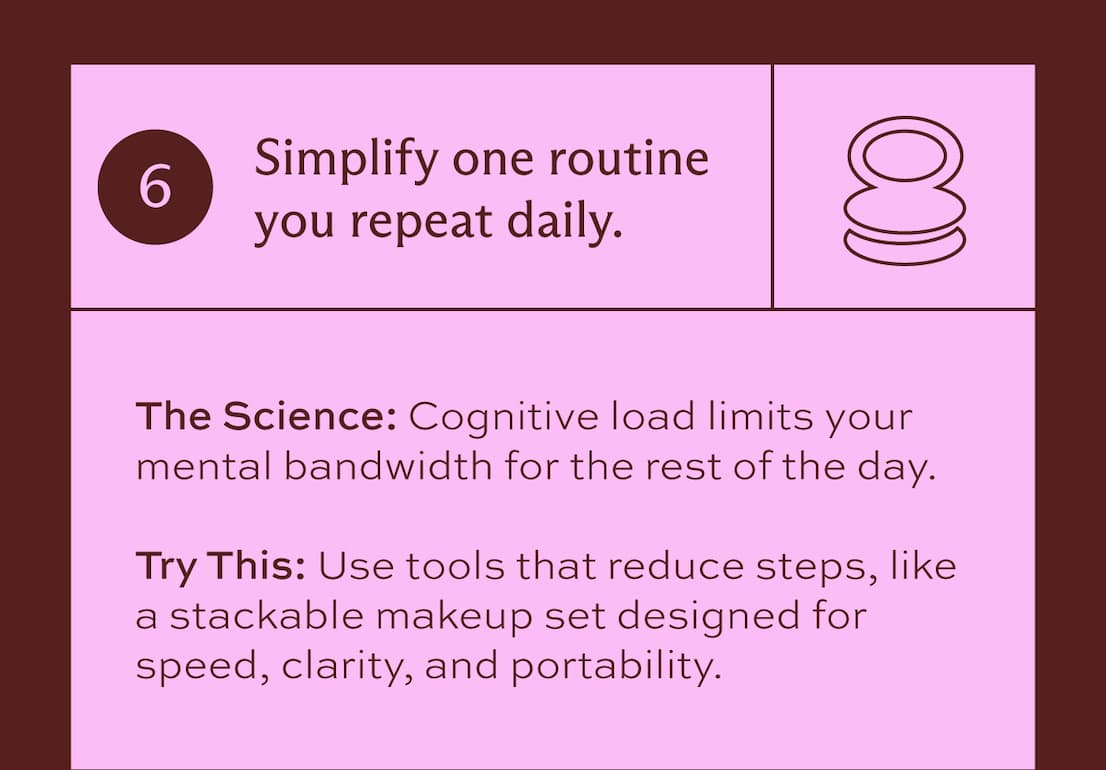 6

Simplify one routine you repeat daily.

The Science: Cognitive load limits your mental bandwidth for the rest of the day.

Try This: Use tools that reduce steps, like a stackable makeup set designed for speed, clarity, and portability.